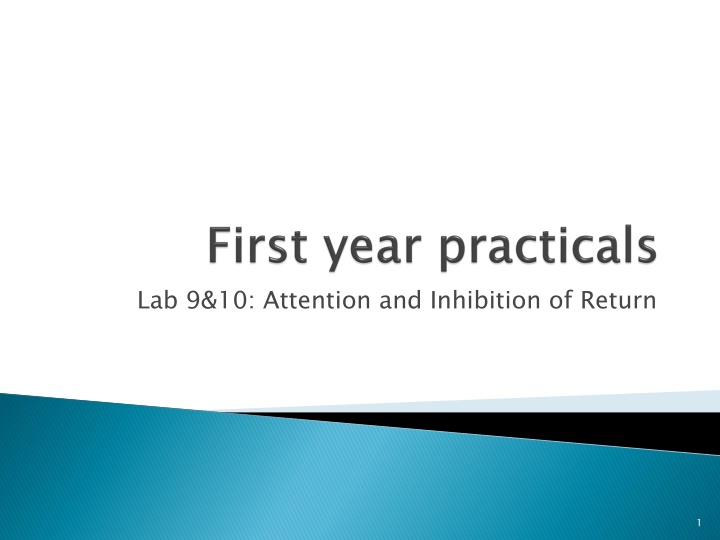 First year practicals

Lab 9&10: Attention and Inhibition of Return

1